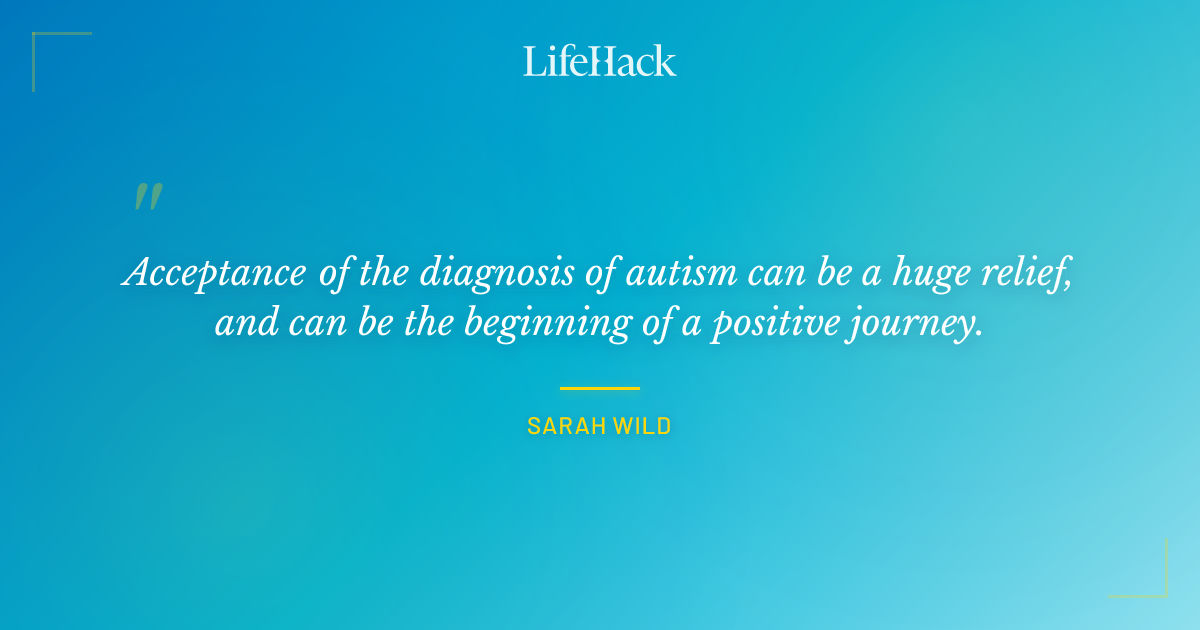 LifeHack

"

Acceptance of the diagnosis of autism can be a huge relief, and can be the beginning of a positive journey.

SARAH WILD